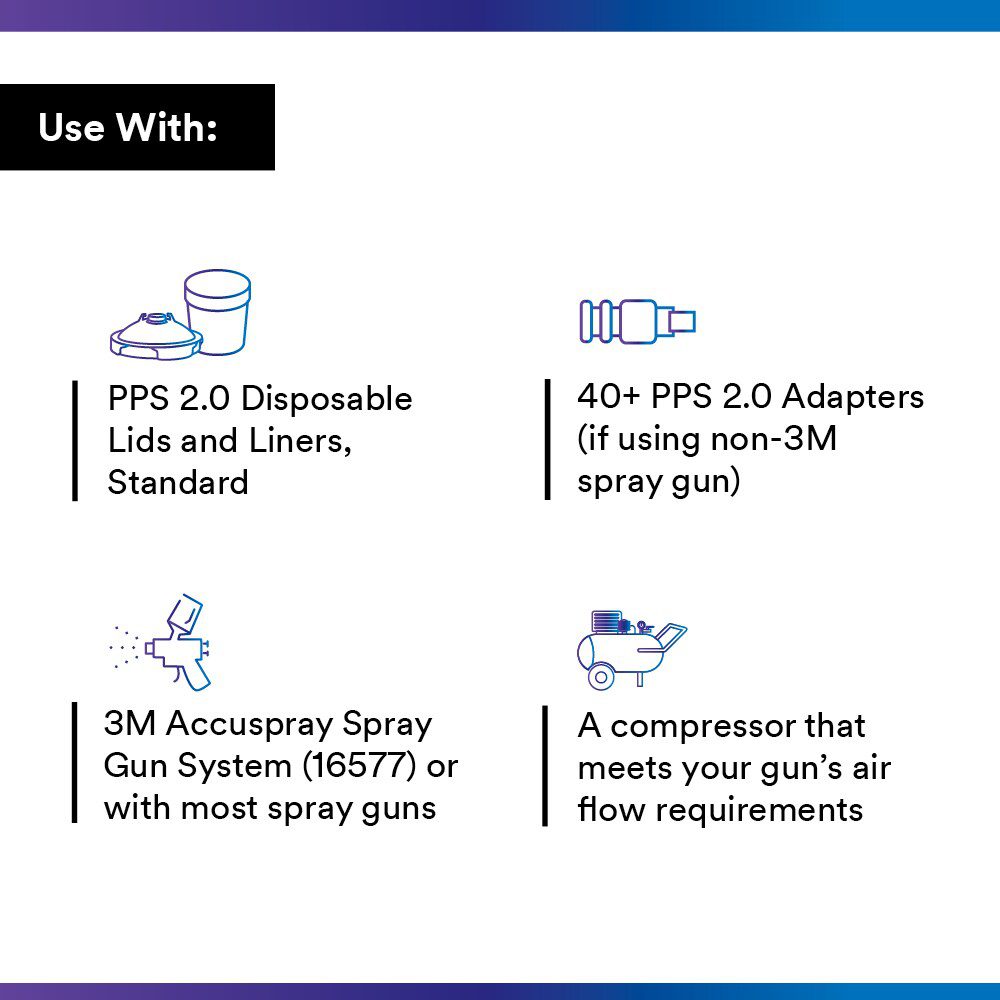 Use With:

PPS 2.0 Disposable Lids and Liners, Standard

40+ PPS 2.0 Adapters (if using non-3M spray gun)

3M Accuspray Spray Gun System (16577) or with most spray guns

A compressor that meets your gun's air flow requirements